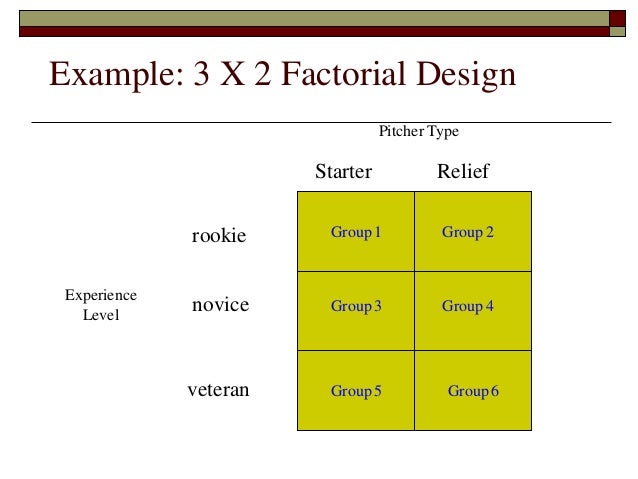 Example: 3 X 2 Factorial Design

Pitcher Type

Experience Level

| | Starter | Relief |
|---|---|---|
| rookie | Group 1 | Group 2 |
| novice | Group 3 | Group 4 |
| veteran | Group 5 | Group 6 |